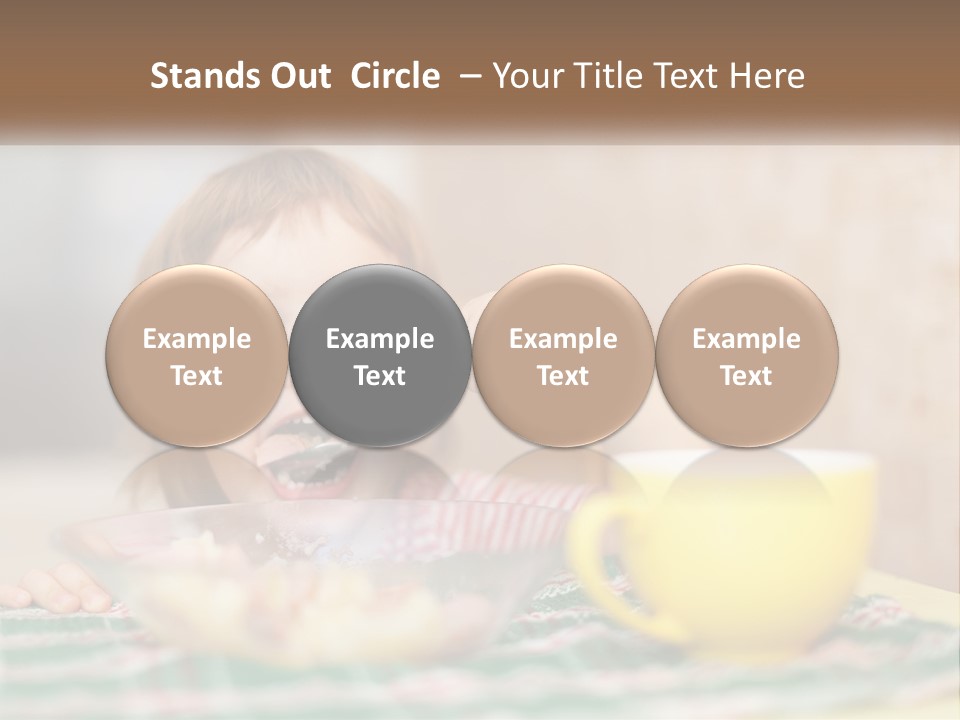 Stands Out Circle – Your Title Text Here

Example Text

Example Text

Example Text

Example Text